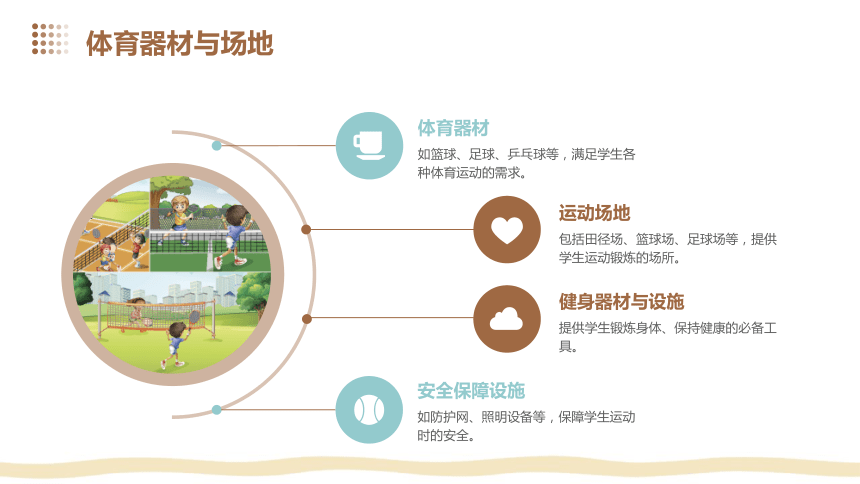 体育器材与场地

体育器材

如篮球、足球、乒乓球等，满足学生各种体育运动的需求。

运动场地

包括田径场、篮球场、足球场等，提供学生运动锻炼的场所。

健身器材与设施

提供学生锻炼身体、保持健康的必备工具。

安全保障设施

如防护网、照明设备等，保障学生运动时的安全。